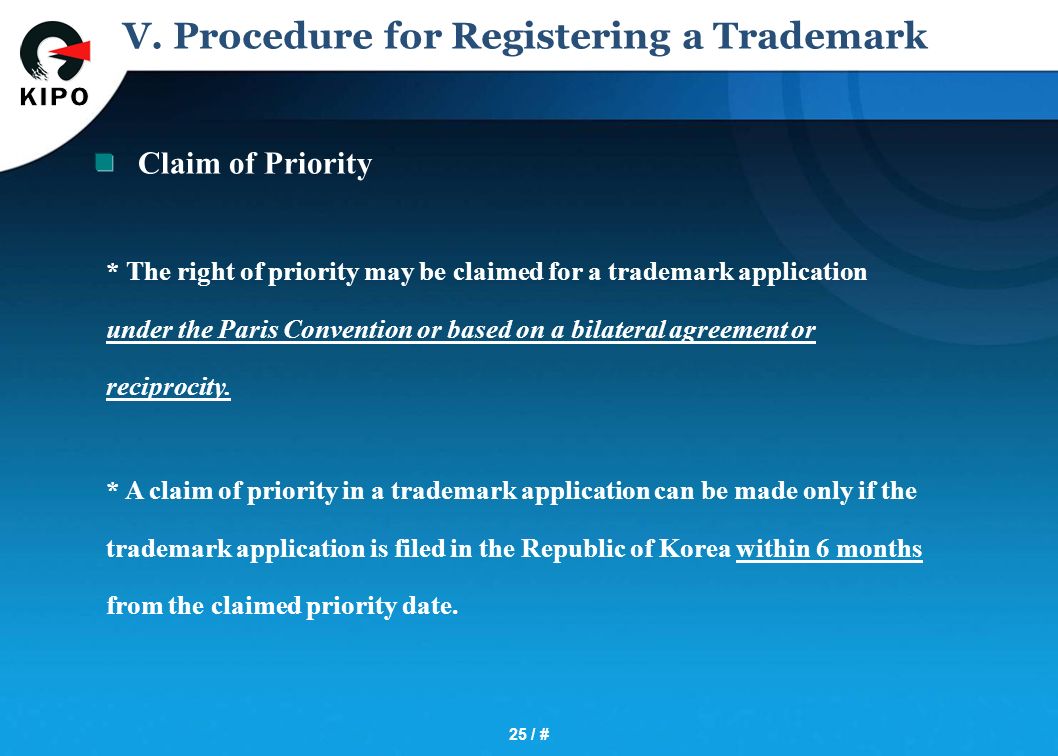 KIPO

V. Procedure for Registering a Trademark

Claim of Priority

* The right of priority may be claimed for a trademark application under the Paris Convention or based on a bilateral agreement or reciprocity.

* A claim of priority in a trademark application can be made only if the trademark application is filed in the Republic of Korea within 6 months from the claimed priority date.

25 / #